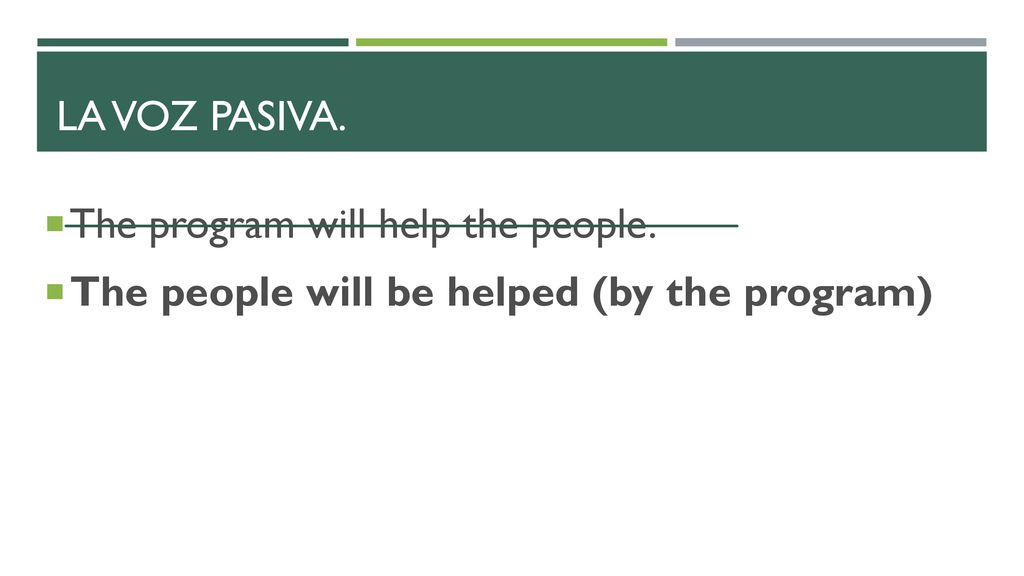 LA VOZ PASIVA.

The program will help the people.

The people will be helped (by the program)